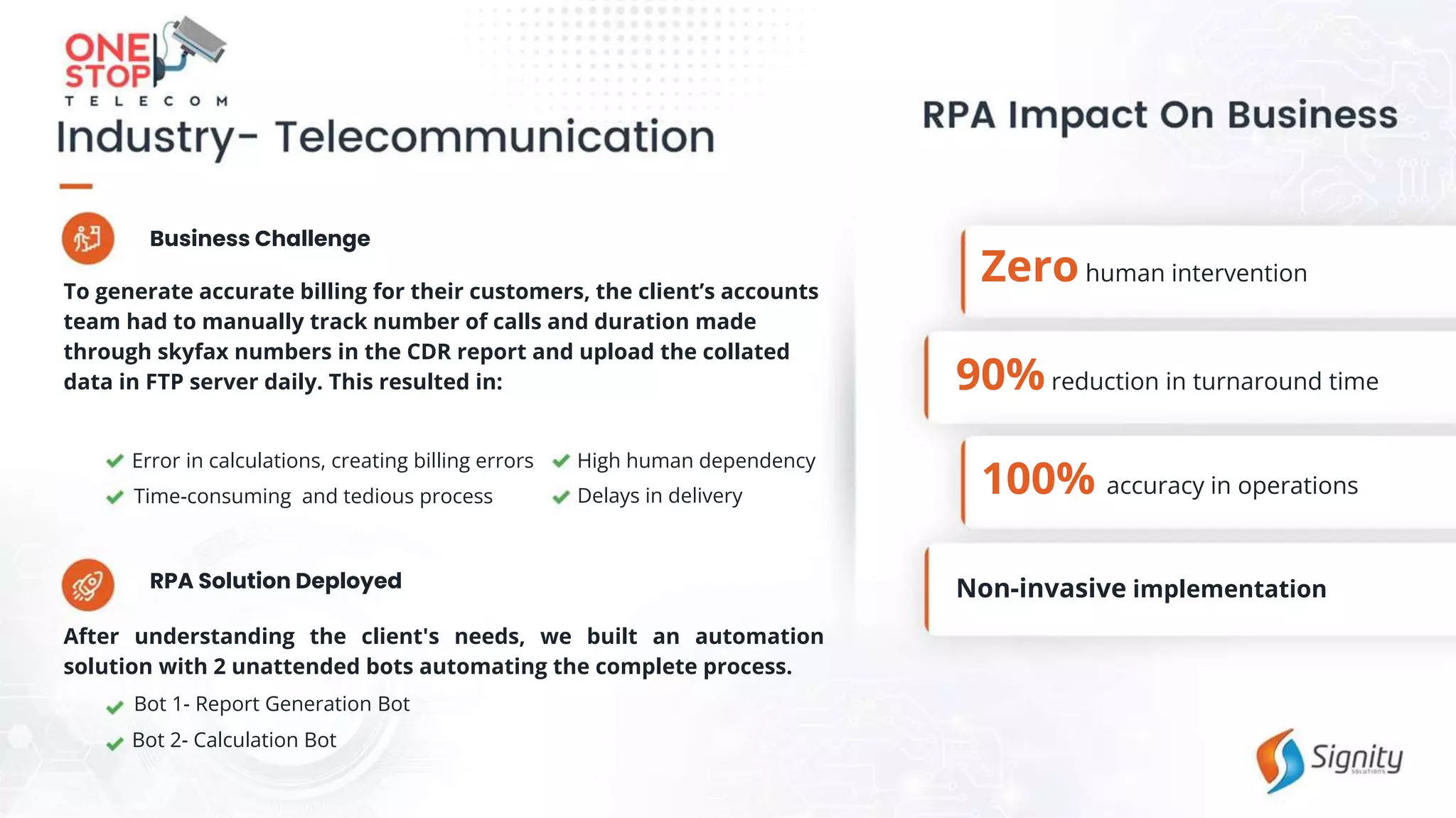 ONE STOP TELECOM

Industry- Telecommunication

Business Challenge

To generate accurate billing for their customers, the client's accounts team had to manually track number of calls and duration made through skyfax numbers in the CDR report and upload the collated data in FTP server daily. This resulted in:

Error in calculations, creating billing errors
Time-consuming and tedious process
High human dependency
Delays in delivery

RPA Solution Deployed

After understanding the client's needs, we built an automation solution with 2 unattended bots automating the complete process.

Bot 1- Report Generation Bot
Bot 2- Calculation Bot

RPA Impact On Business

Zero human intervention

90% reduction in turnaround time

100% accuracy in operations

Non-invasive implementation

Signity SOLUTIONS